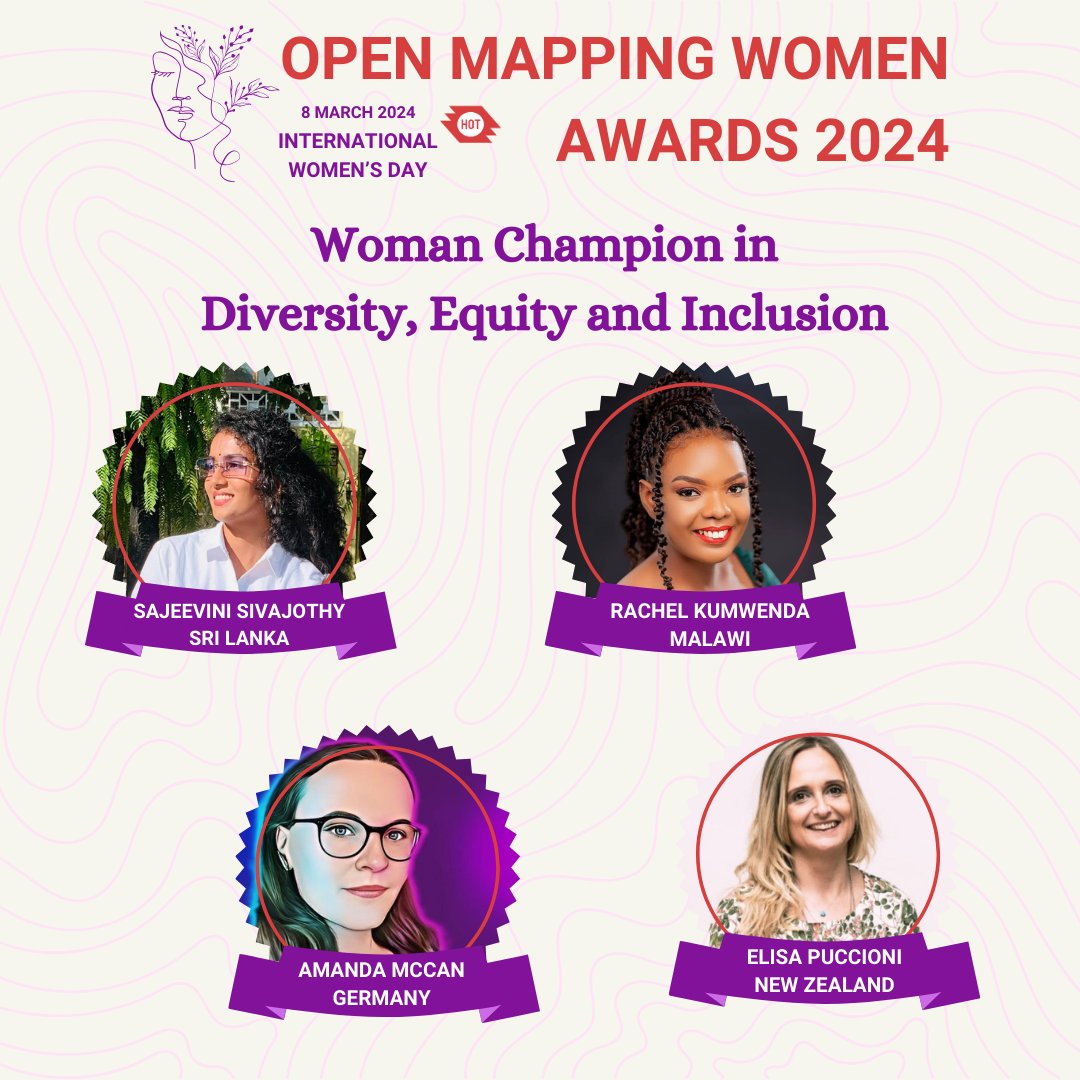 OPEN MAPPING WOMEN AWARDS 2024

8 MARCH 2024
INTERNATIONAL WOMEN'S DAY

HOT

Woman Champion in Diversity, Equity and Inclusion

SAJEEVINI SIVAJOTHY
SRI LANKA

RACHEL KUMWENDA
MALAWI

AMANDA MCCAN
GERMANY

ELISA PUCCIONI
NEW ZEALAND